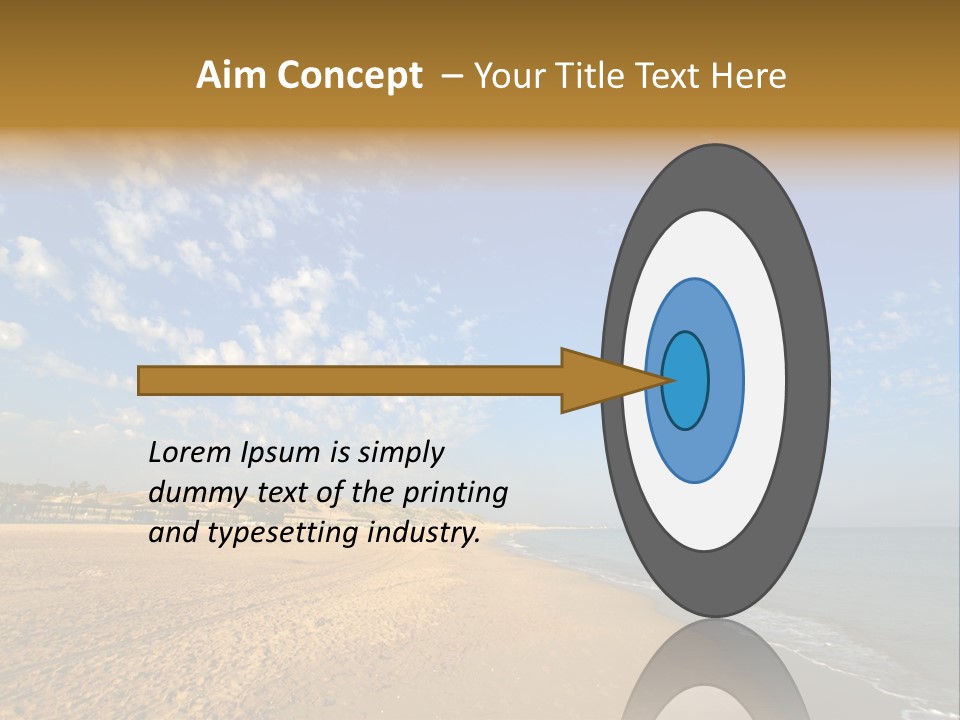 Aim Concept – Your Title Text Here

Lorem Ipsum is simply dummy text of the printing and typesetting industry.